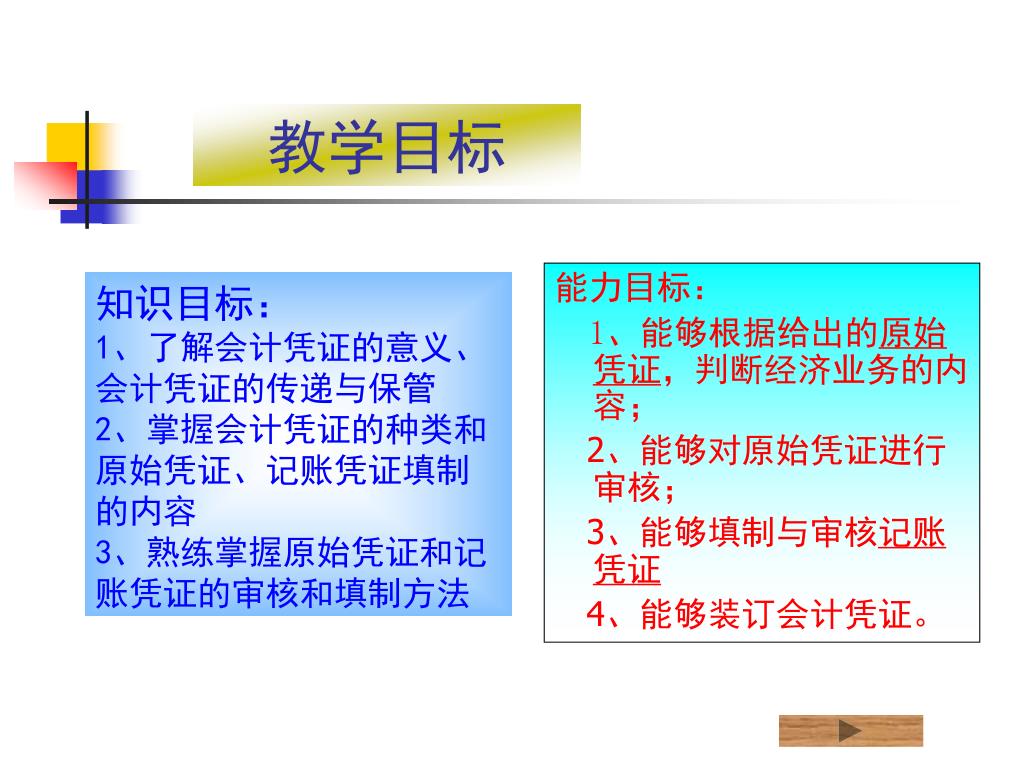 教学目标

知识目标：
1、了解会计凭证的意义、会计凭证的传递与保管
2、掌握会计凭证的种类和原始凭证、记账凭证填制的内容
3、熟练掌握原始凭证和记账凭证的审核和填制方法

能力目标：
1、能够根据给出的原始凭证，判断经济业务的内容；
2、能够对原始凭证进行审核；
3、能够填制与审核记账凭证
4、能够装订会计凭证。